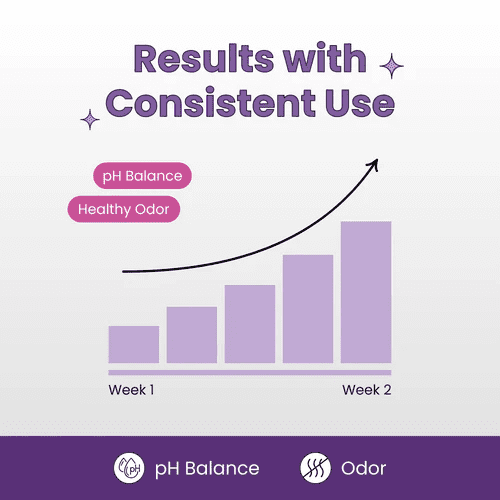 Results with Consistent Use

pH Balance

Healthy Odor

Week 1

Week 2

pH

pH Balance

Odor